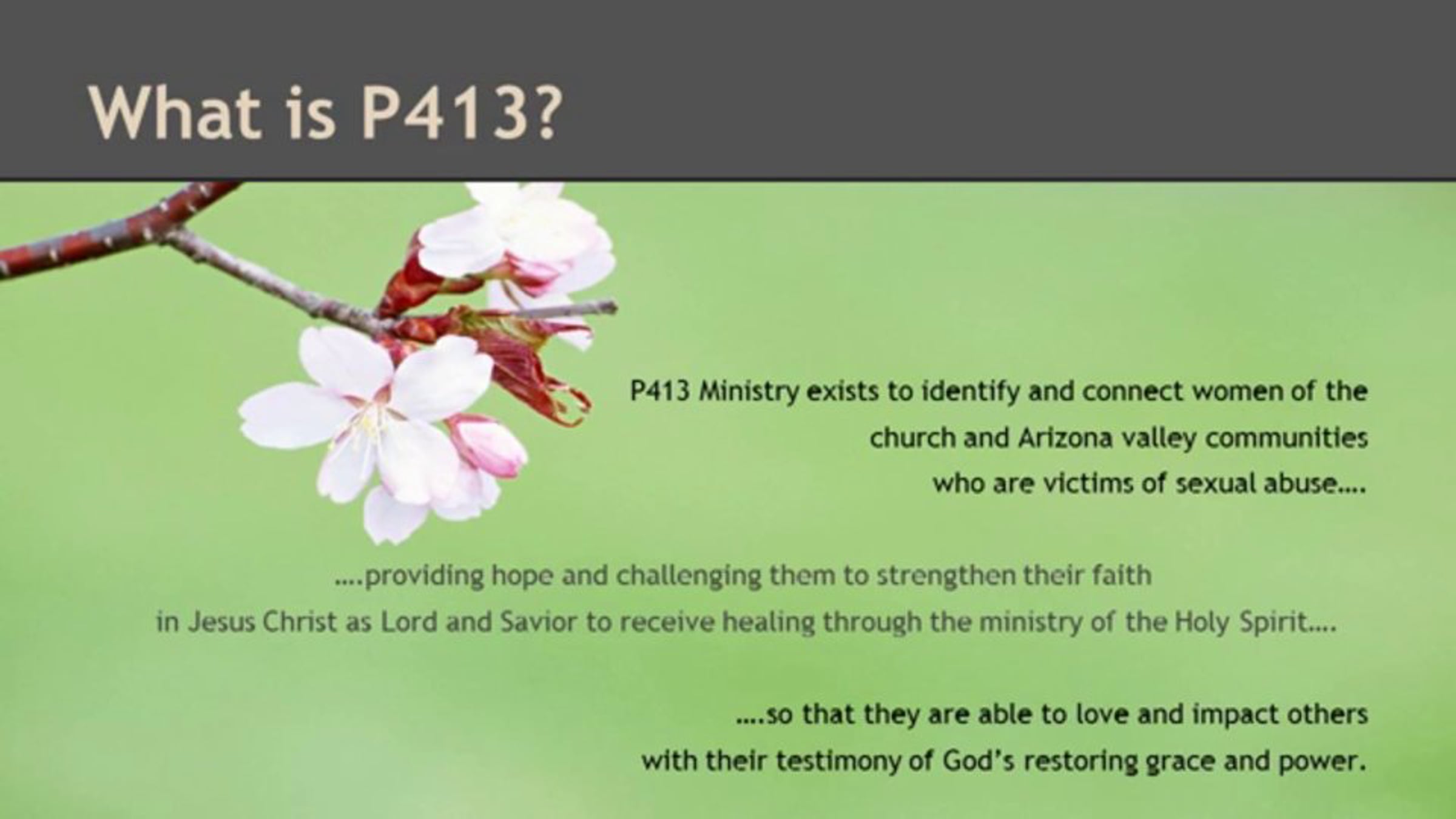 What is P413?

P413 Ministry exists to identify and connect women of the church and Arizona valley communities who are victims of sexual abuse....

....providing hope and challenging them to strengthen their faith in Jesus Christ as Lord and Savior to receive healing through the ministry of the Holy Spirit....

....so that they are able to love and impact others with their testimony of God's restoring grace and power.